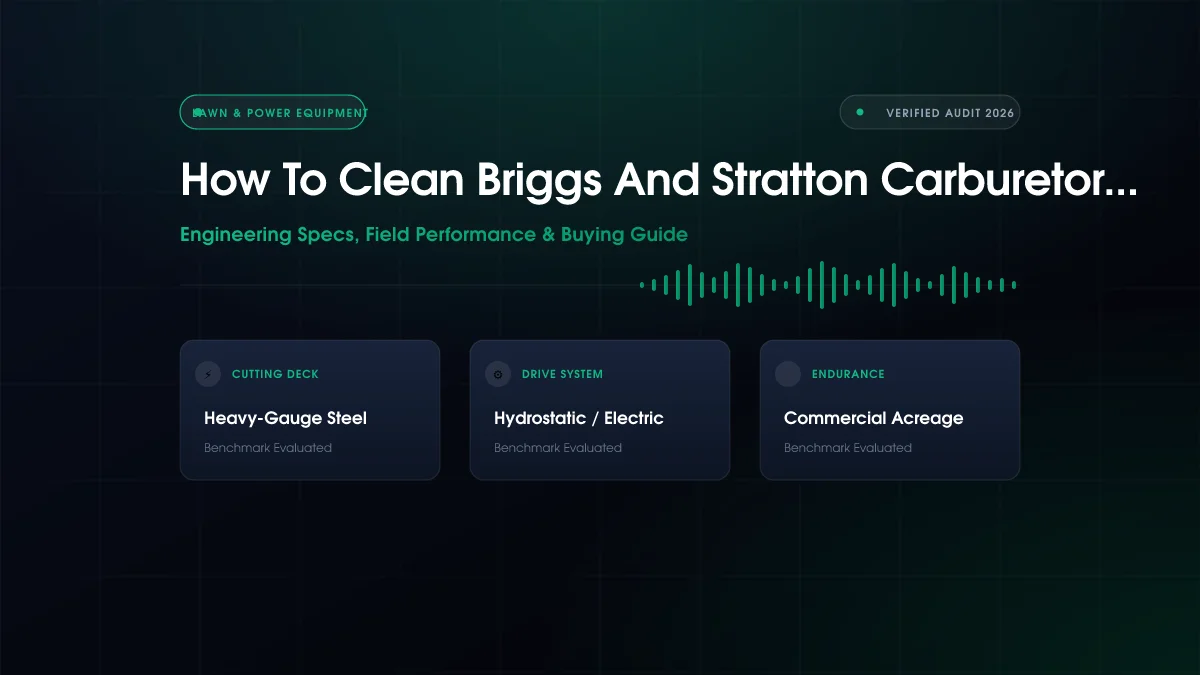 LAWN & POWER EQUIPMENT

VERIFIED AUDIT 2026

How To Clean Briggs And Stratton Carburetor...

Engineering Specs, Field Performance & Buying Guide

CUTTING DECK

Heavy-Gauge Steel

Benchmark Evaluated

DRIVE SYSTEM

Hydrostatic / Electric

Benchmark Evaluated

ENDURANCE

Commercial Acreage

Benchmark Evaluated